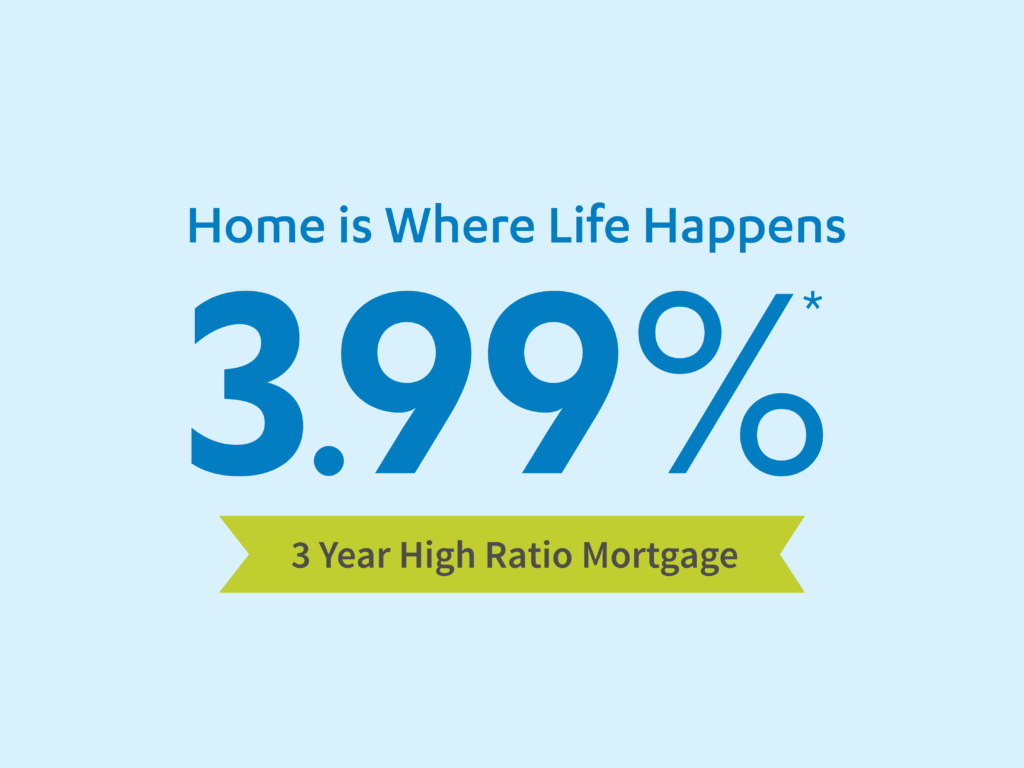 Home is Where Life Happens

3.99%*

3 Year High Ratio Mortgage